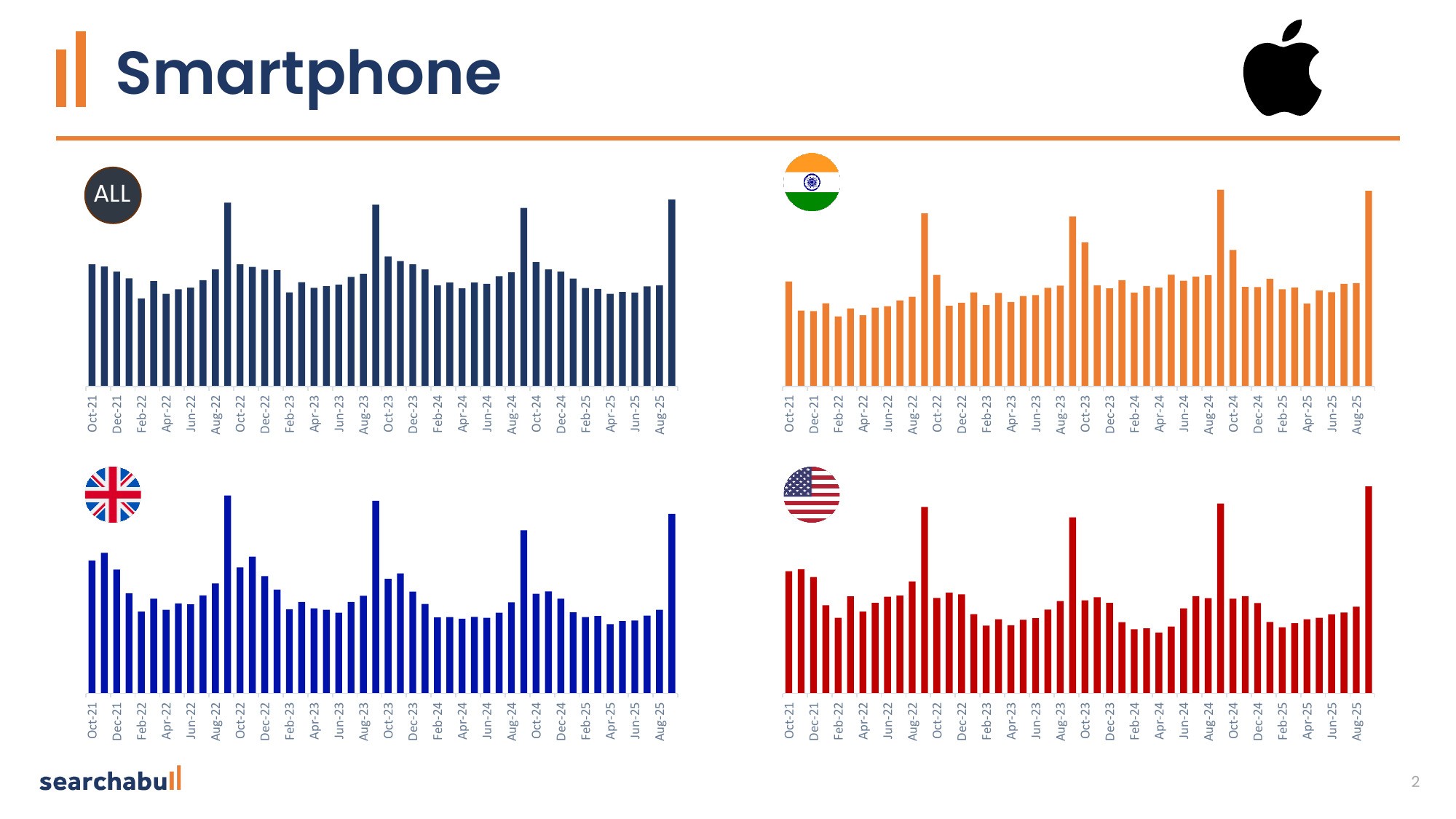 Smartphone

ALL

Oct-21 Dec-21 Feb-22 Apr-22 Jun-22 Aug-22 Oct-22 Dec-22 Feb-23 Apr-23 Jun-23 Aug-23 Oct-23 Dec-23 Feb-24 Apr-24 Jun-24 Aug-24 Oct-24 Dec-24 Feb-25 Apr-25 Jun-25 Aug-25

Oct-21 Dec-21 Feb-22 Apr-22 Jun-22 Aug-22 Oct-22 Dec-22 Feb-23 Apr-23 Jun-23 Aug-23 Oct-23 Dec-23 Feb-24 Apr-24 Jun-24 Aug-24 Oct-24 Dec-24 Feb-25 Apr-25 Jun-25 Aug-25

Oct-21 Dec-21 Feb-22 Apr-22 Jun-22 Aug-22 Oct-22 Dec-22 Feb-23 Apr-23 Jun-23 Aug-23 Oct-23 Dec-23 Feb-24 Apr-24 Jun-24 Aug-24 Oct-24 Dec-24 Feb-25 Apr-25 Jun-25 Aug-25

Oct-21 Dec-21 Feb-22 Apr-22 Jun-22 Aug-22 Oct-22 Dec-22 Feb-23 Apr-23 Jun-23 Aug-23 Oct-23 Dec-23 Feb-24 Apr-24 Jun-24 Aug-24 Oct-24 Dec-24 Feb-25 Apr-25 Jun-25 Aug-25

searchabull

2